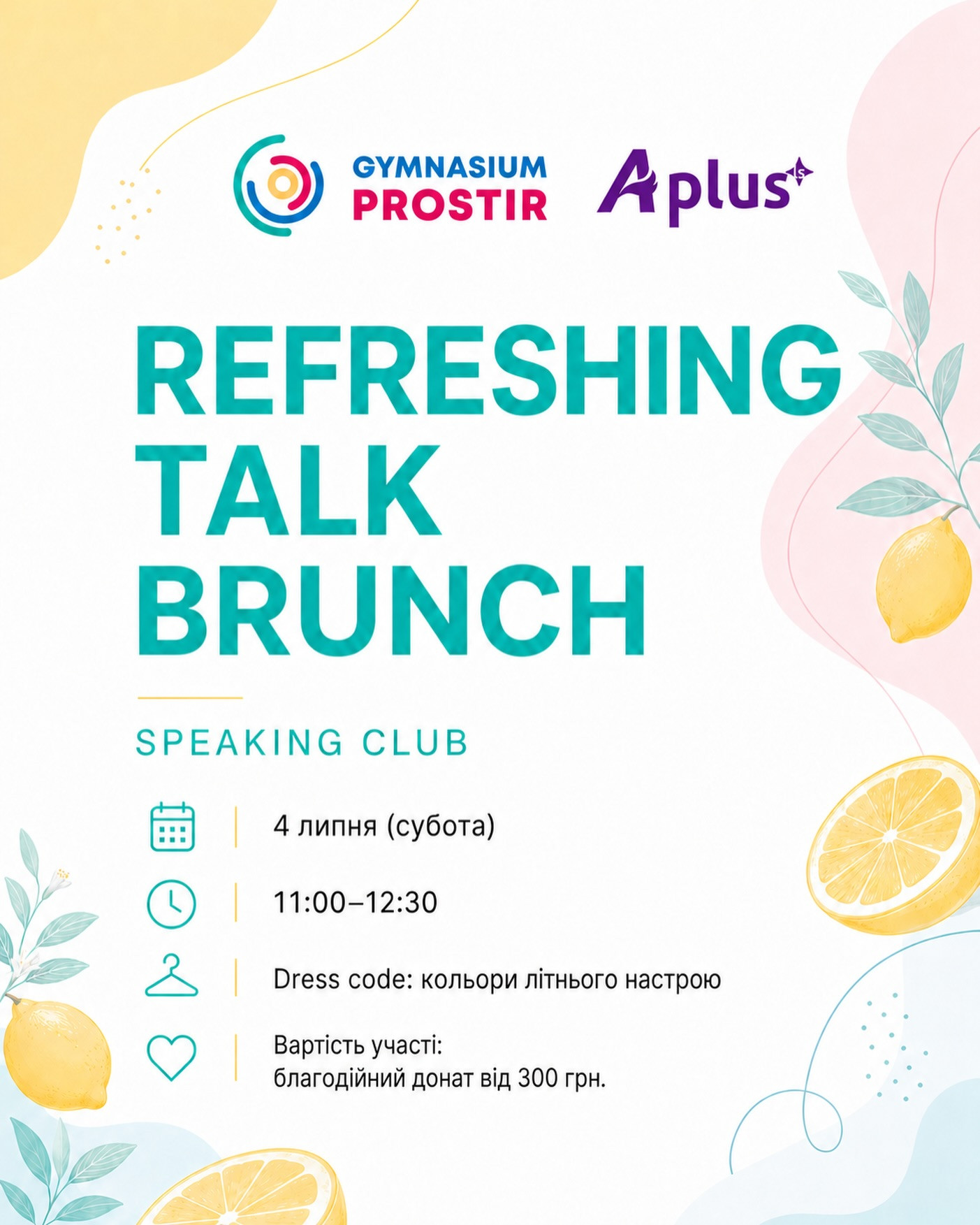 GYMNASIUM
PROSTIR

Aplus

REFRESHING
TALK
BRUNCH

SPEAKING CLUB

4 липня (субота)

11:00–12:30

Dress code: кольори літнього настрою

Вартість участі:
благодійний донат від 300 грн.